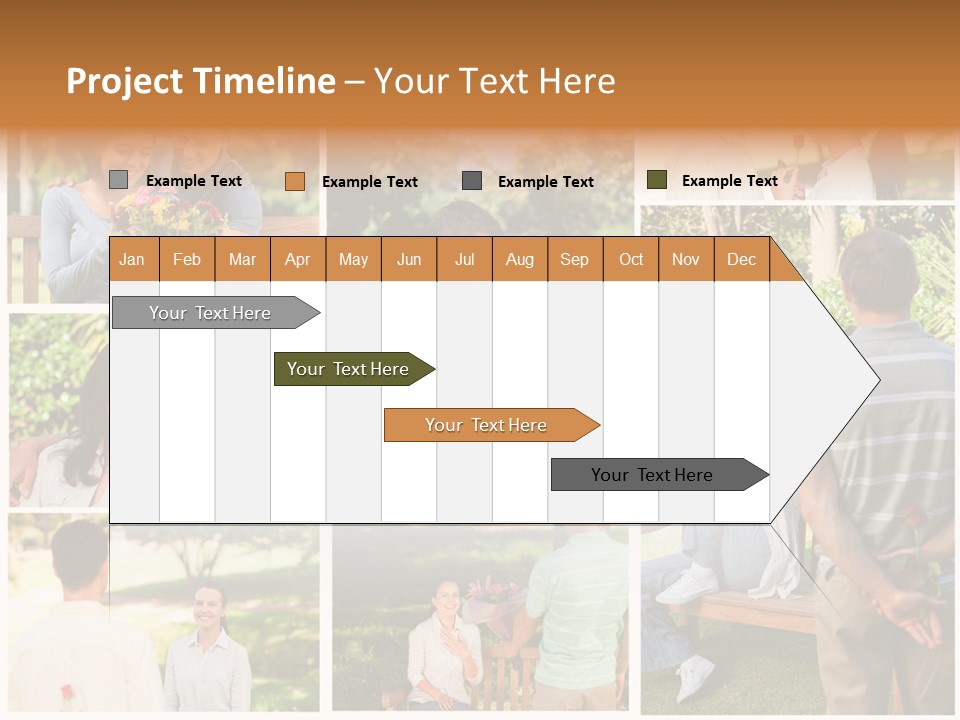 Project Timeline – Your Text Here

Example Text
Example Text
Example Text
Example Text

| Jan | Feb | Mar | Apr | May | Jun | Jul | Aug | Sep | Oct | Nov | Dec |
|---|---|---|---|---|---|---|---|---|---|---|---|

Your Text Here

Your Text Here

Your Text Here

Your Text Here